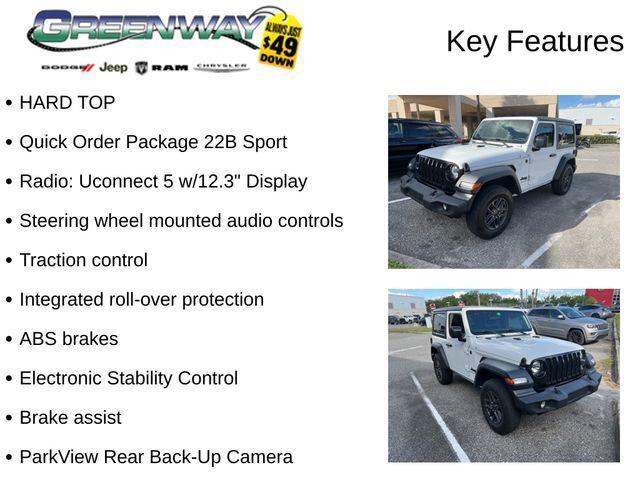 GREENWAY
ALWAYS JUST $49 DOWN
DODGE Jeep RAM CHRYSLER

Key Features

• HARD TOP
• Quick Order Package 22B Sport
• Radio: Uconnect 5 w/12.3" Display
• Steering wheel mounted audio controls
• Traction control
• Integrated roll-over protection
• ABS brakes
• Electronic Stability Control
• Brake assist
• ParkView Rear Back-Up Camera